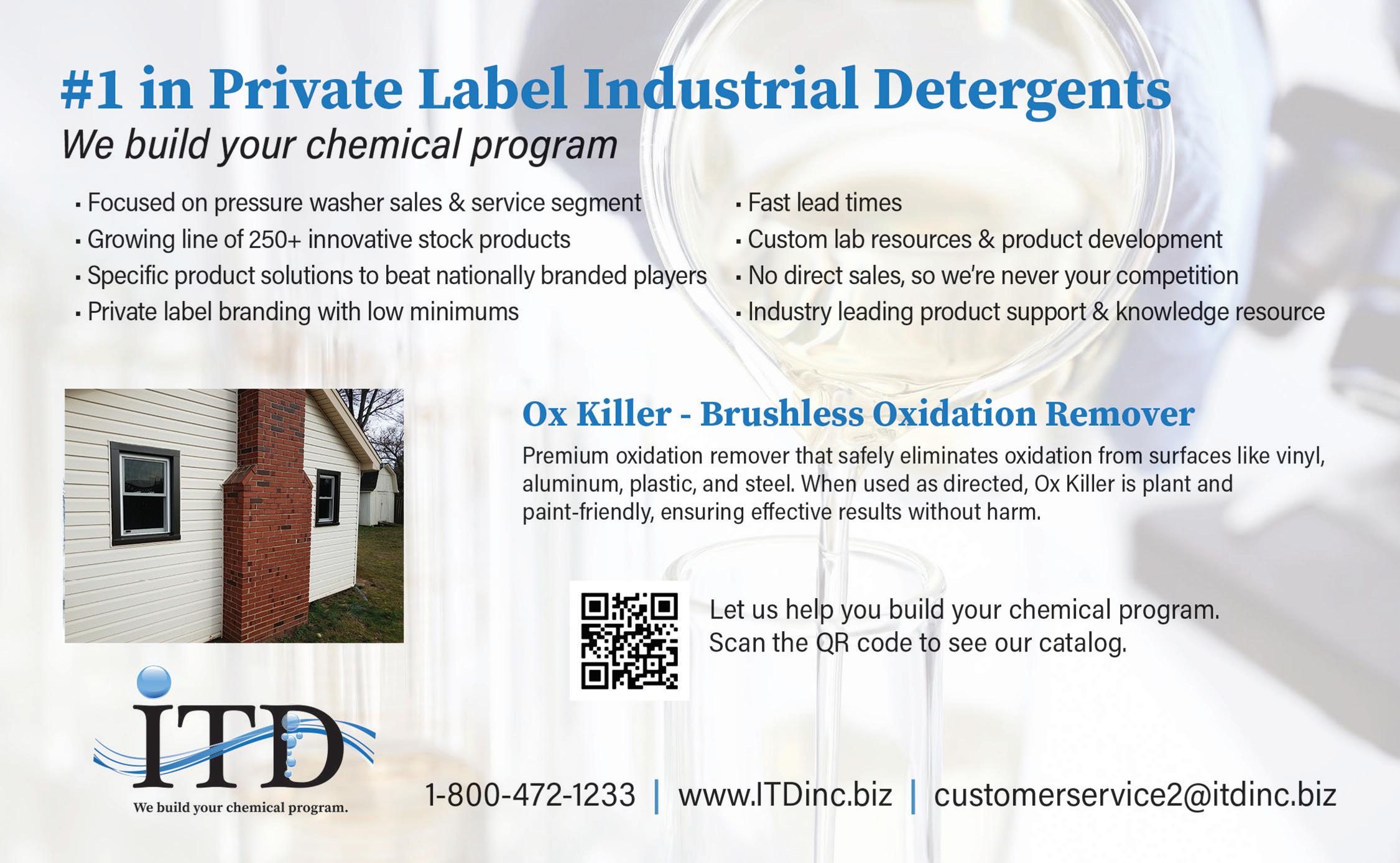 #1 in Private Label Industrial Detergents
We build your chemical program

▪ Focused on pressure washer sales & service segment
▪ Growing line of 250+ innovative stock products
▪ Specific product solutions to beat nationally branded players
▪ Private label branding with low minimums

▪ Fast lead times
▪ Custom lab resources & product development
▪ No direct sales, so we're never your competition
▪ Industry leading product support & knowledge resource

Ox Killer - Brushless Oxidation Remover
Premium oxidation remover that safely eliminates oxidation from surfaces like vinyl, aluminum, plastic, and steel. When used as directed, Ox Killer is plant and paint-friendly, ensuring effective results without harm.

Let us help you build your chemical program.
Scan the QR code to see our catalog.

ITD
We build your chemical program.

1-800-472-1233 | www.ITDinc.biz | customerservice2@itdinc.biz